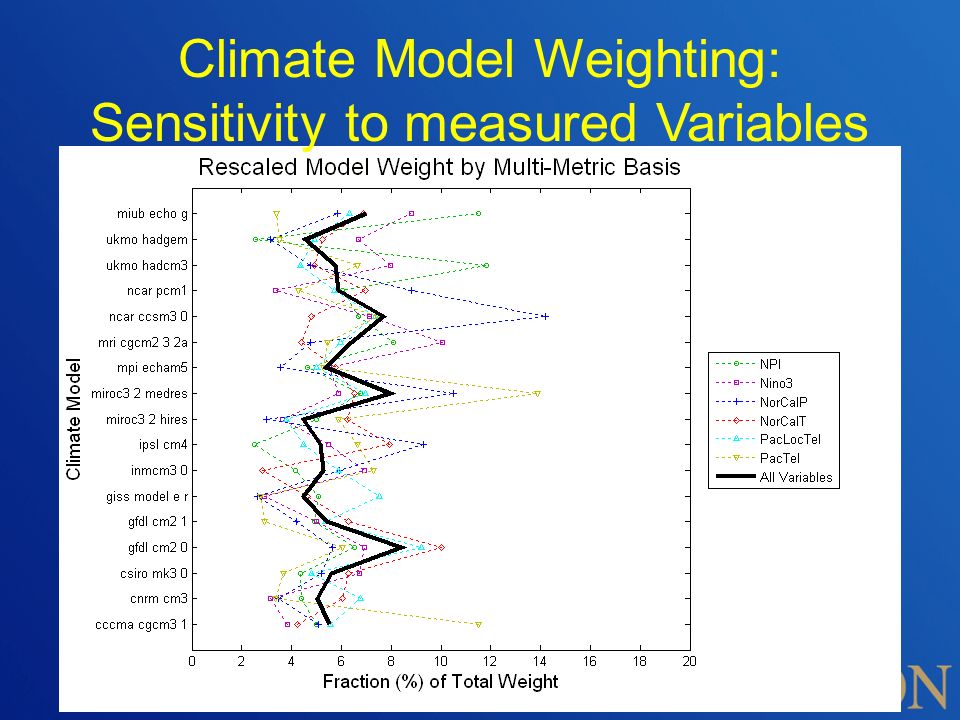 Climate Model Weighting: Sensitivity to measured Variables

Rescaled Model Weight by Multi-Metric Basis

Climate Model

miub echo g
ukmo hadgem
ukmo hadcm3
ncar pcm1
ncar ccsm3 0
mri cgcm2 3 2a
mpi echam5
miroc3 2 medres
miroc3 2 hires
ipsl cm4
inmcm3 0
giss model e r
gfdl cm2 1
gfdl cm2 0
csiro mk3 0
cnrm cm3
cccma cgcm3 1

0 2 4 6 8 10 12 14 16 18 20

Fraction (%) of Total Weight

NPI
Nino3
NorCalP
NorCalT
PacLocTel
PacTel
All Variables

ON